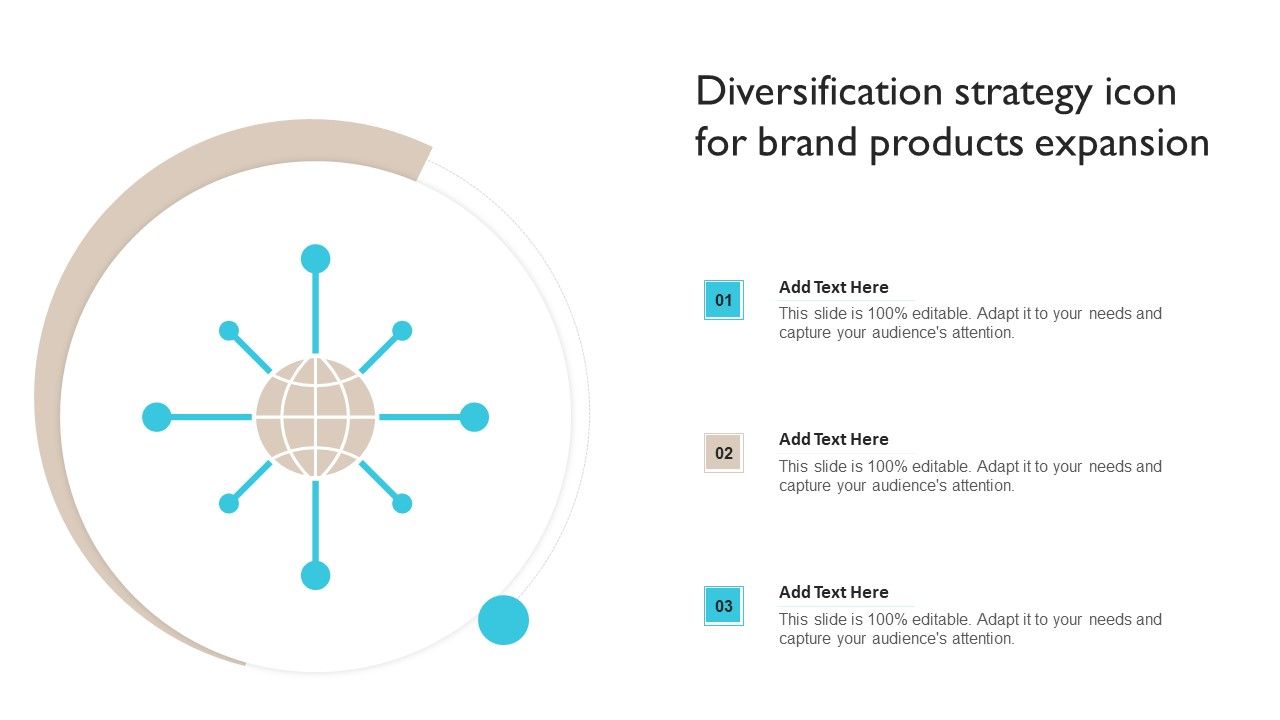 Diversification strategy icon for brand products expansion

01

Add Text Here

This slide is 100% editable. Adapt it to your needs and capture your audience's attention.

02

Add Text Here

This slide is 100% editable. Adapt it to your needs and capture your audience's attention.

03

Add Text Here

This slide is 100% editable. Adapt it to your needs and capture your audience's attention.